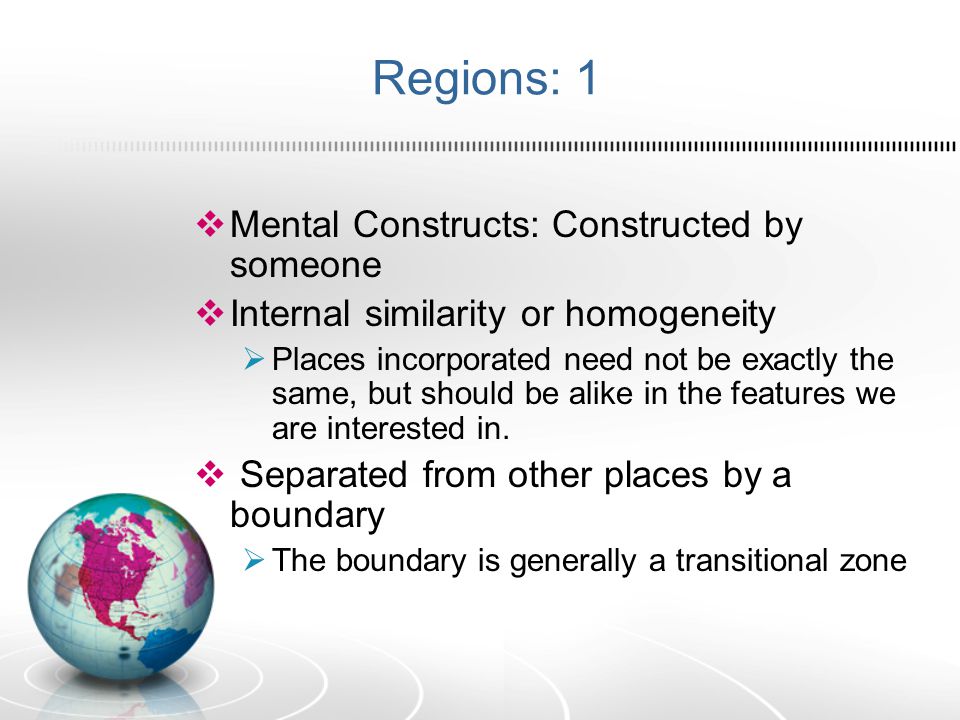 Regions: 1

❖ Mental Constructs: Constructed by someone

❖ Internal similarity or homogeneity

➢ Places incorporated need not be exactly the same, but should be alike in the features we are interested in.

❖ Separated from other places by a boundary

➢ The boundary is generally a transitional zone